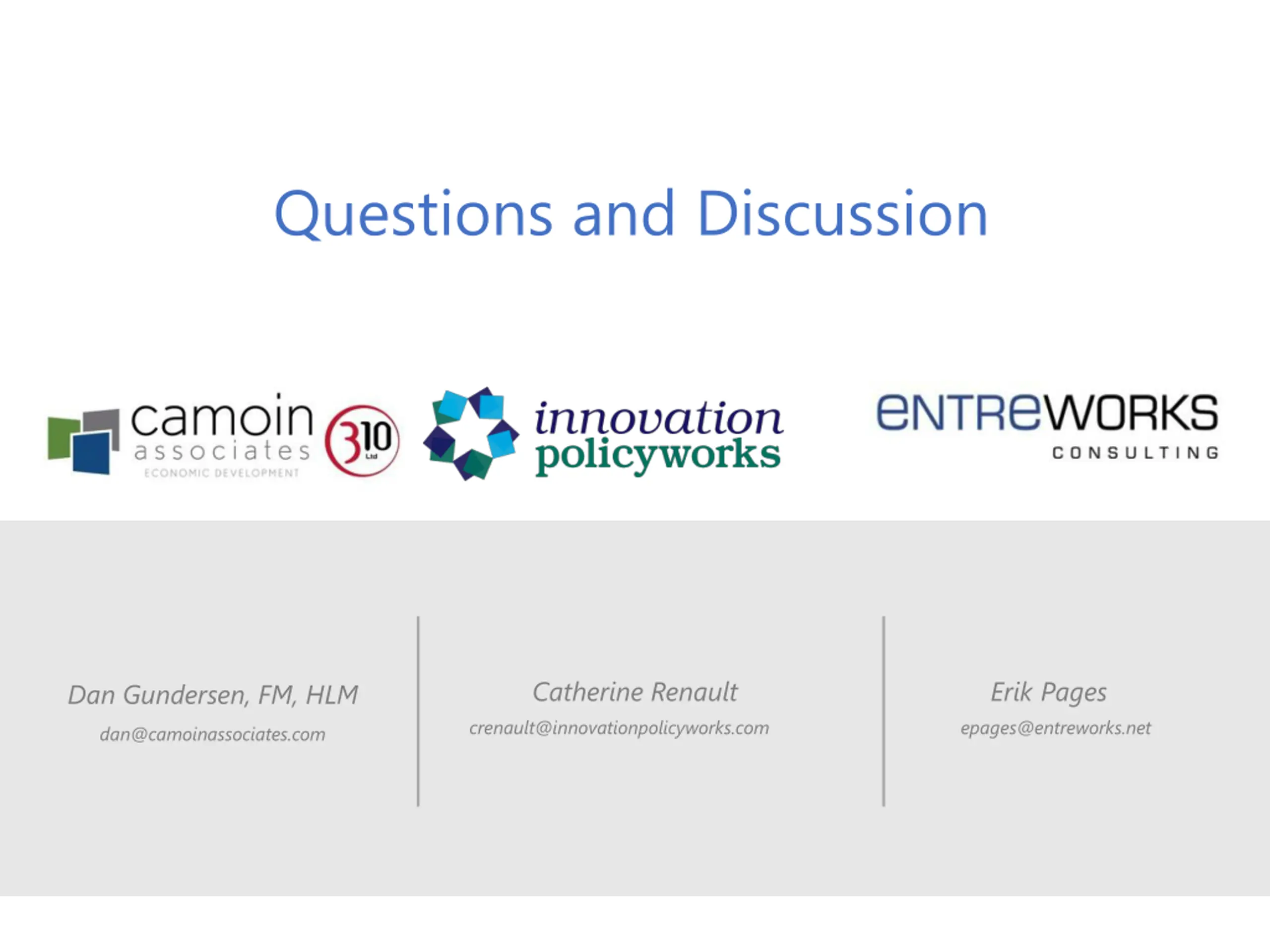 Questions and Discussion

camoin associates ECONOMIC DEVELOPMENT

310 Ltd

innovation policyworks

eNTReWORKS CONSULTING

Dan Gundersen, FM, HLM
dan@camoinassociates.com

Catherine Renault
crenault@innovationpolicyworks.com

Erik Pages
epages@entreworks.net